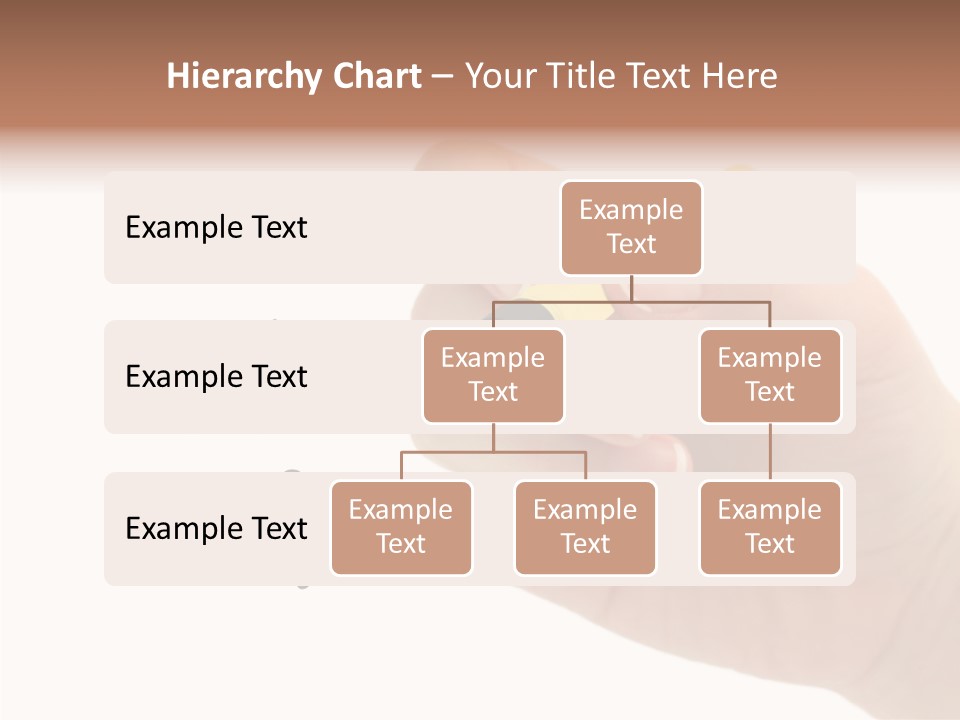 Hierarchy Chart – Your Title Text Here

Example Text

Example Text

Example Text

Example Text

Example Text

Example Text

Example Text

Example Text

Example Text